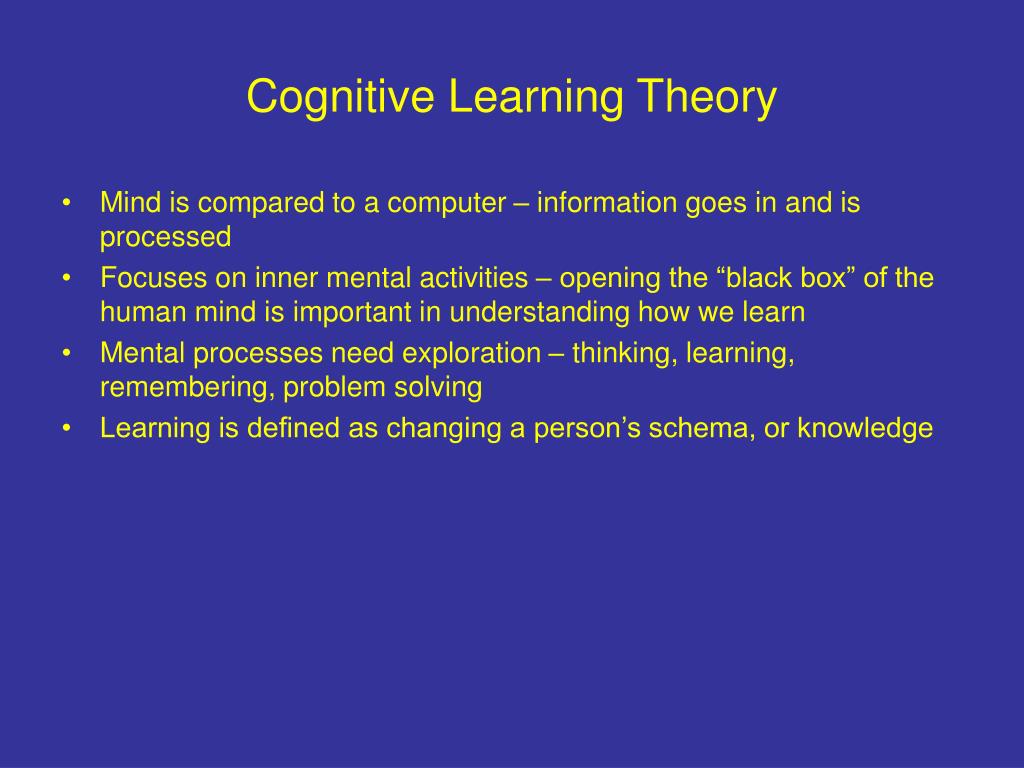 Cognitive Learning Theory

• Mind is compared to a computer – information goes in and is processed
• Focuses on inner mental activities – opening the “black box” of the human mind is important in understanding how we learn
• Mental processes need exploration – thinking, learning, remembering, problem solving
• Learning is defined as changing a person’s schema, or knowledge